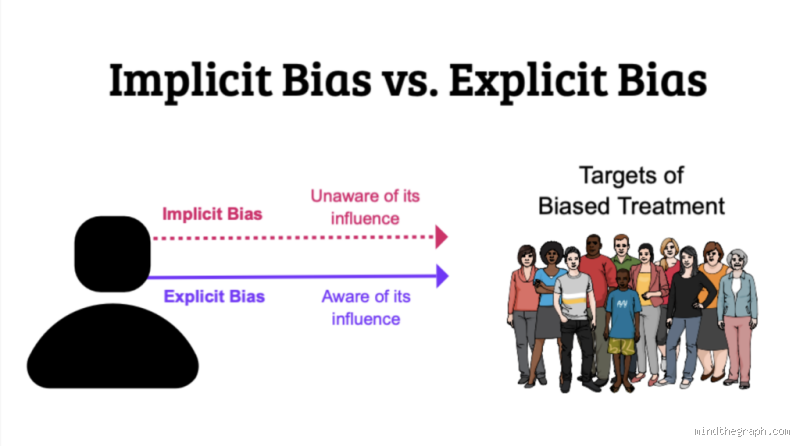 Implicit Bias vs. Explicit Bias

Implicit Bias

Unaware of its influence

Explicit Bias

Aware of its influence

Targets of Biased Treatment

mindthegraph.com